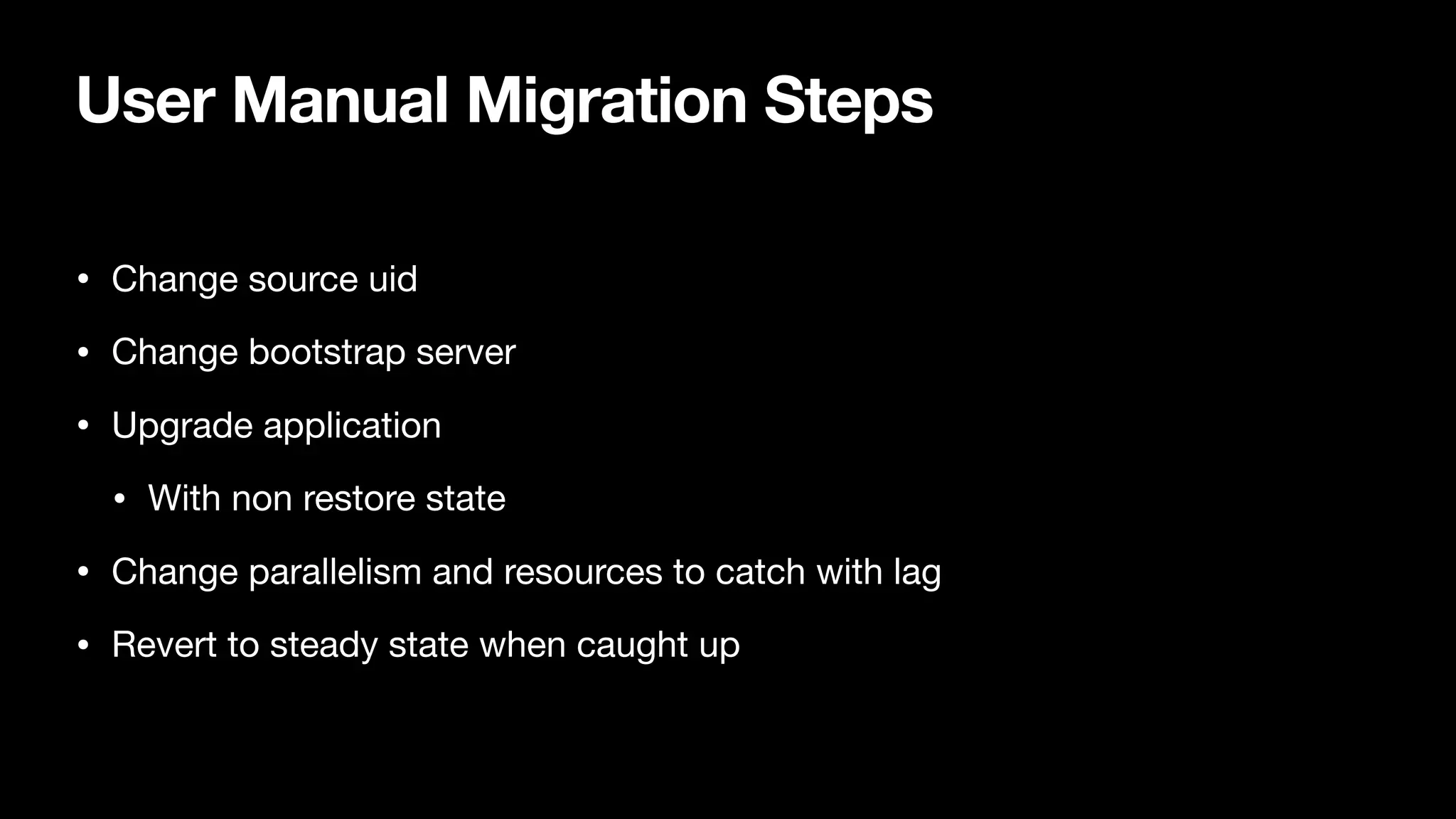 User Manual Migration Steps

• Change source uid
• Change bootstrap server
• Upgrade application
  • With non restore state
• Change parallelism and resources to catch with lag
• Revert to steady state when caught up